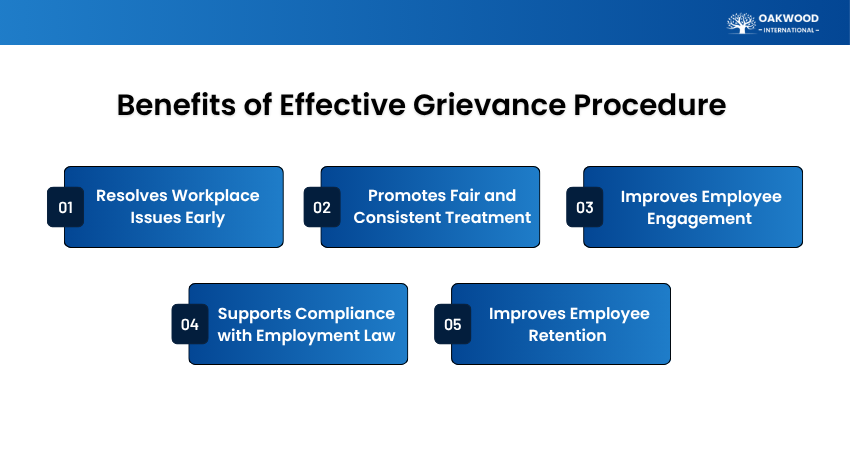 OAKWOOD
– INTERNATIONAL –

Benefits of Effective Grievance Procedure

01 Resolves Workplace Issues Early

02 Promotes Fair and Consistent Treatment

03 Improves Employee Engagement

04 Supports Compliance with Employment Law

05 Improves Employee Retention